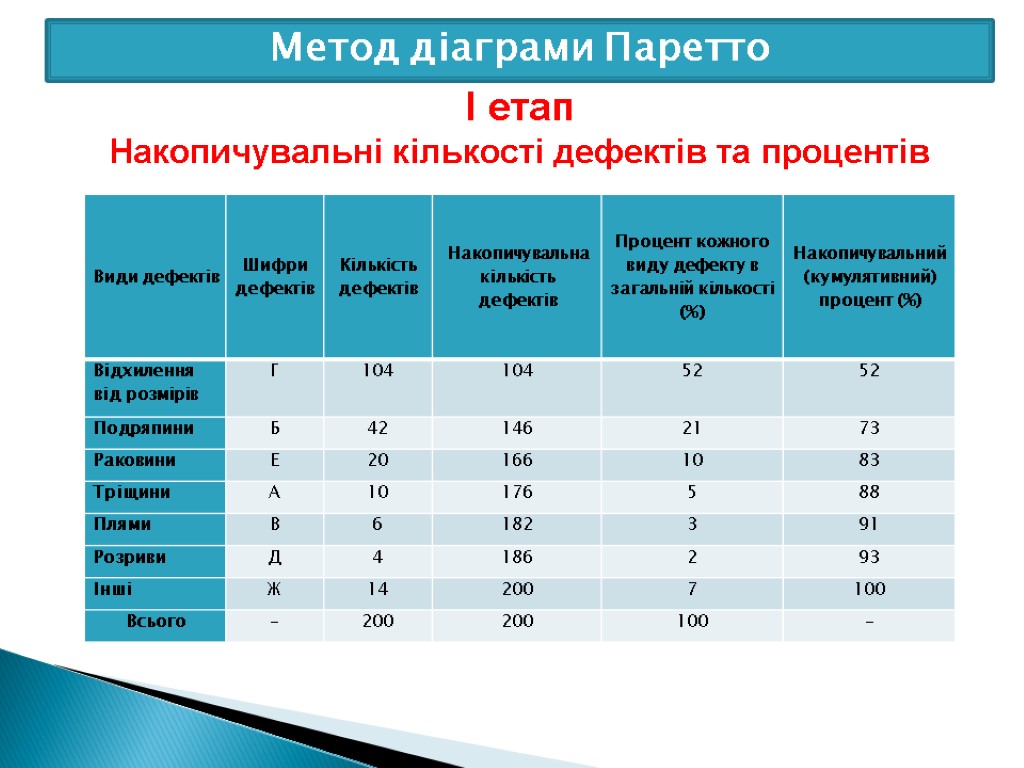 Метод діаграми Паретто

І етап

Накопичувальні кількості дефектів та процентів

| Види дефектів | Шифри дефектів | Кількість дефектів | Накопичувальна кількість дефектів | Процент кожного виду дефекту в загальній кількості (%) | Накопичувальний (кумулятивний) процент (%) |
|---|---|---|---|---|---|
| Відхилення від розмірів | Г | 104 | 104 | 52 | 52 |
| Подряпини | Б | 42 | 146 | 21 | 73 |
| Раковини | Е | 20 | 166 | 10 | 83 |
| Тріщини | А | 10 | 176 | 5 | 88 |
| Плями | В | 6 | 182 | 3 | 91 |
| Розриви | Д | 4 | 186 | 2 | 93 |
| Інші | Ж | 14 | 200 | 7 | 100 |
| Всього | - | 200 | 200 | 100 | - |